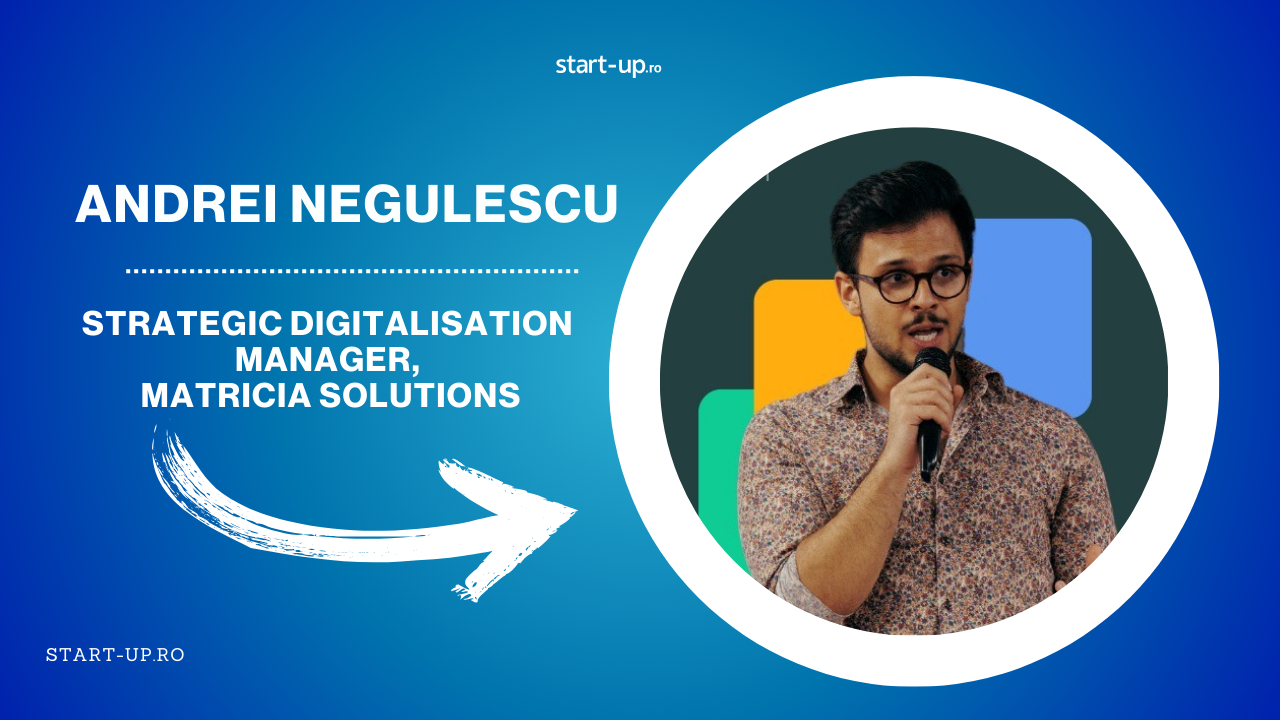 start-up.ro

ANDREI NEGULESCU

STRATEGIC DIGITALISATION MANAGER, MATRICIA SOLUTIONS

START-UP.RO